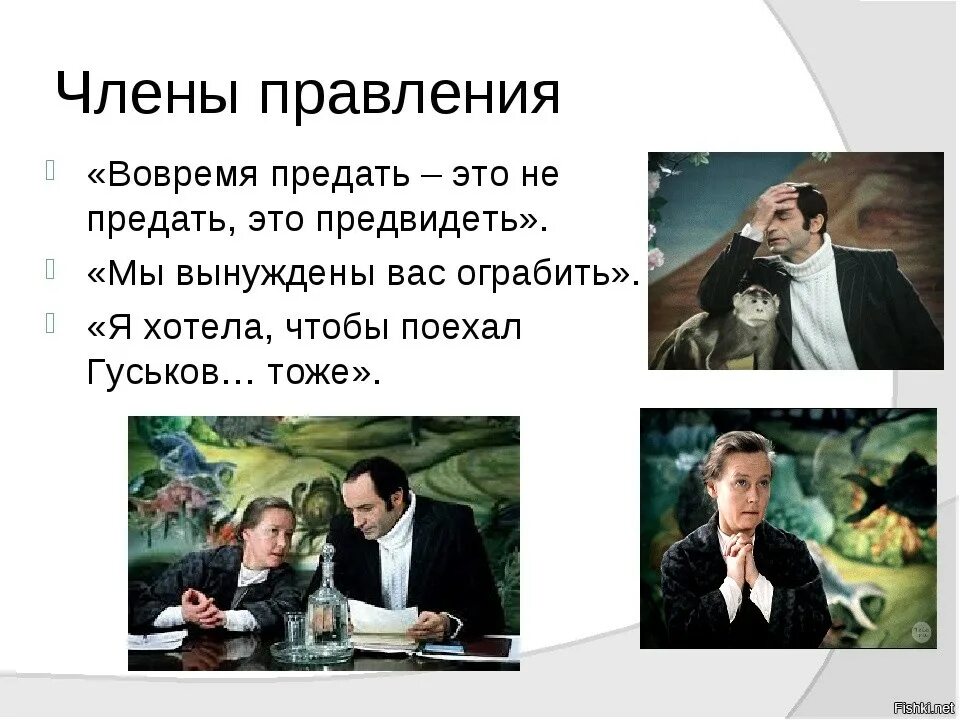 Члены правления

«Вовремя предать – это не предать, это предвидеть».

«Мы вынуждены вас ограбить».

«Я хотела, чтобы поехал Гуськов… тоже».

Fishki.net